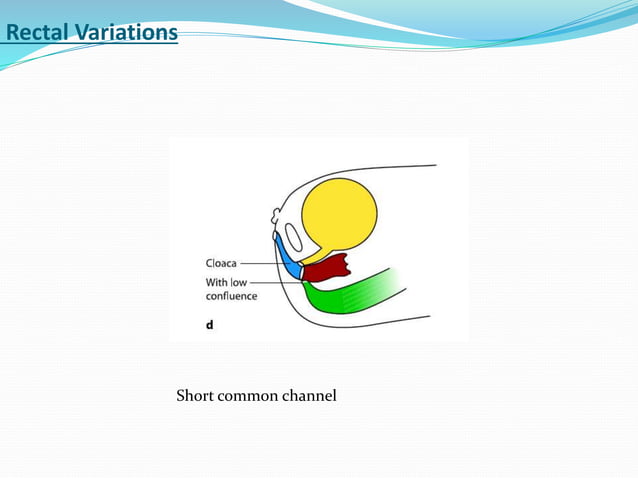 Rectal Variations

Cloaca

With low confluence

d

Short common channel